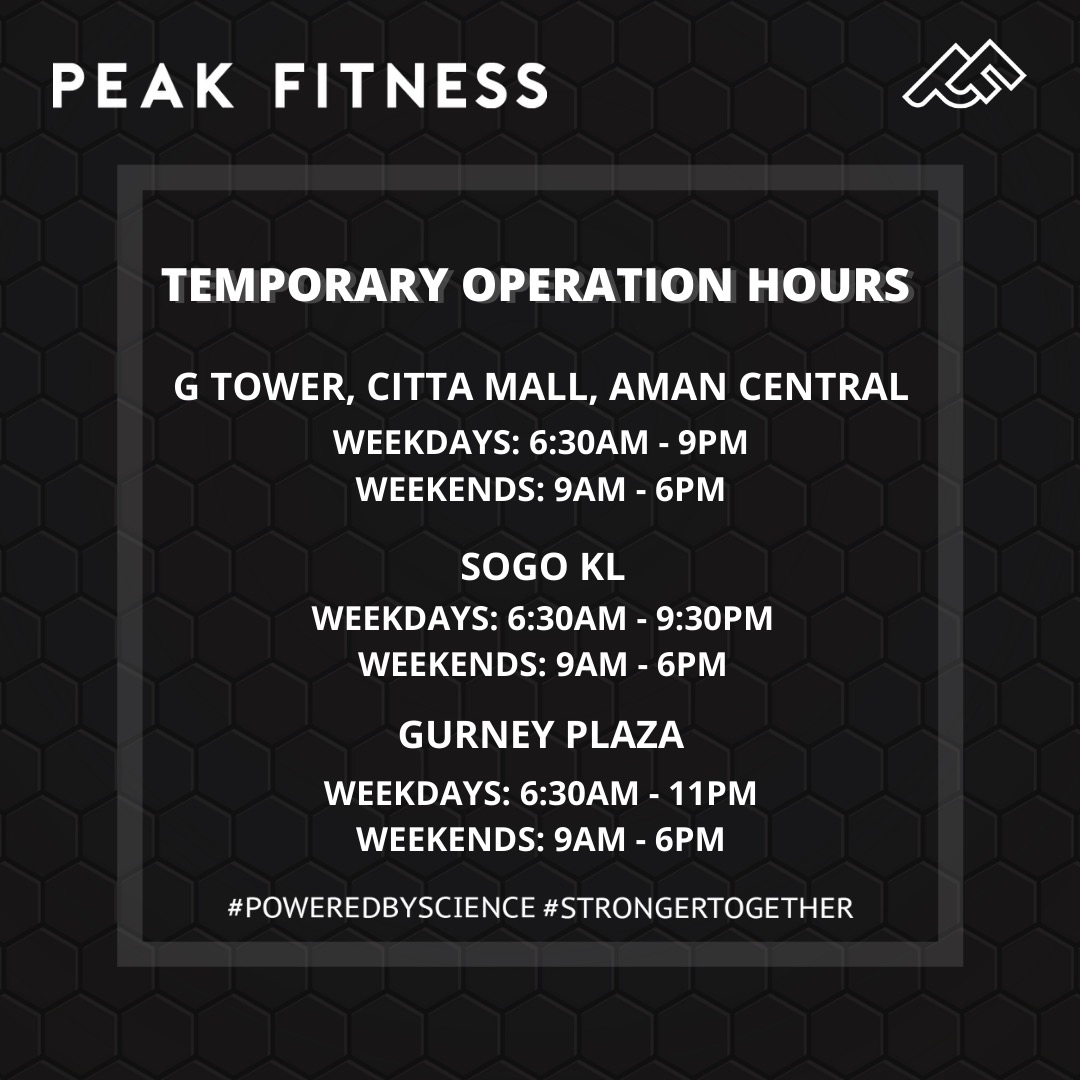 PEAK FITNESS

TEMPORARY OPERATION HOURS

G TOWER, CITTA MALL, AMAN CENTRAL
WEEKDAYS: 6:30AM - 9PM
WEEKENDS: 9AM - 6PM

SOGO KL
WEEKDAYS: 6:30AM - 9:30PM
WEEKENDS: 9AM - 6PM

GURNEY PLAZA
WEEKDAYS: 6:30AM - 11PM
WEEKENDS: 9AM - 6PM

#POWEREDBYSCIENCE #STRONGERTOGETHER